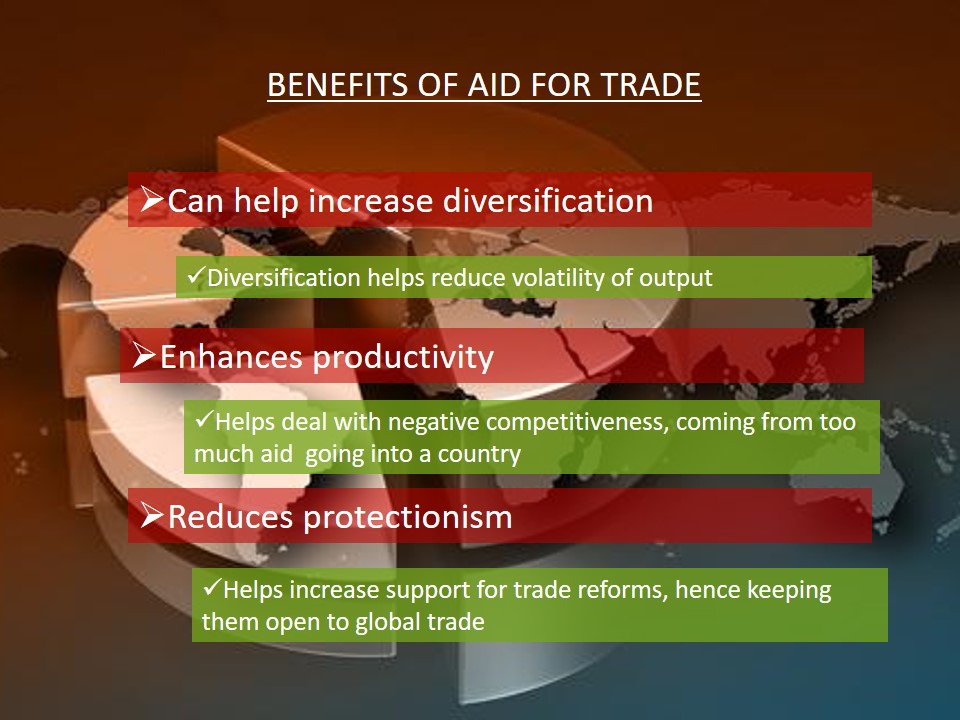 BENEFITS OF AID FOR TRADE

➢Can help increase diversification

✓Diversification helps reduce volatility of output

➢Enhances productivity

✓Helps deal with negative competitiveness, coming from too much aid going into a country

➢Reduces protectionism

✓Helps increase support for trade reforms, hence keeping them open to global trade